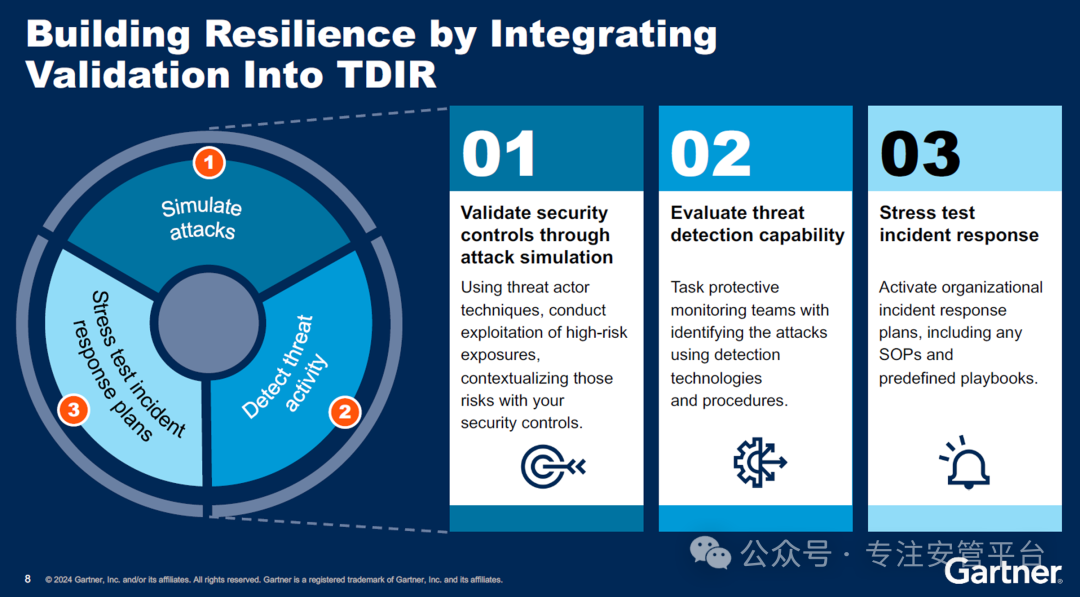 Building Resilience by Integrating Validation Into TDIR

1
Simulate attacks

2
Detect threat activity

3
Stress test incident response plans

01
Validate security controls through attack simulation
Using threat actor techniques, conduct exploitation of high-risk exposures, contextualizing those risks with your security controls.

02
Evaluate threat detection capability
Task protective monitoring teams with identifying the attacks using detection technologies and procedures.

03
Stress test incident response
Activate organizational incident response plans, including any SOPs and predefined playbooks.

8 © 2024 Gartner, Inc. and/or its affiliates. All rights reserved. Gartner is a registered trademark of Gartner, Inc. and its affiliates.

公众号 · 专注安管平台

Gartner